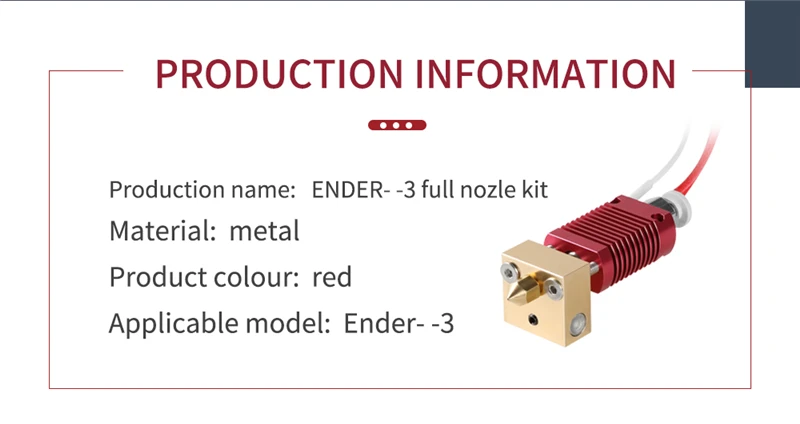 PRODUCTION INFORMATION

Production name: ENDER- -3 full nozle kit

Material: metal

Product colour: red

Applicable model: Ender- -3